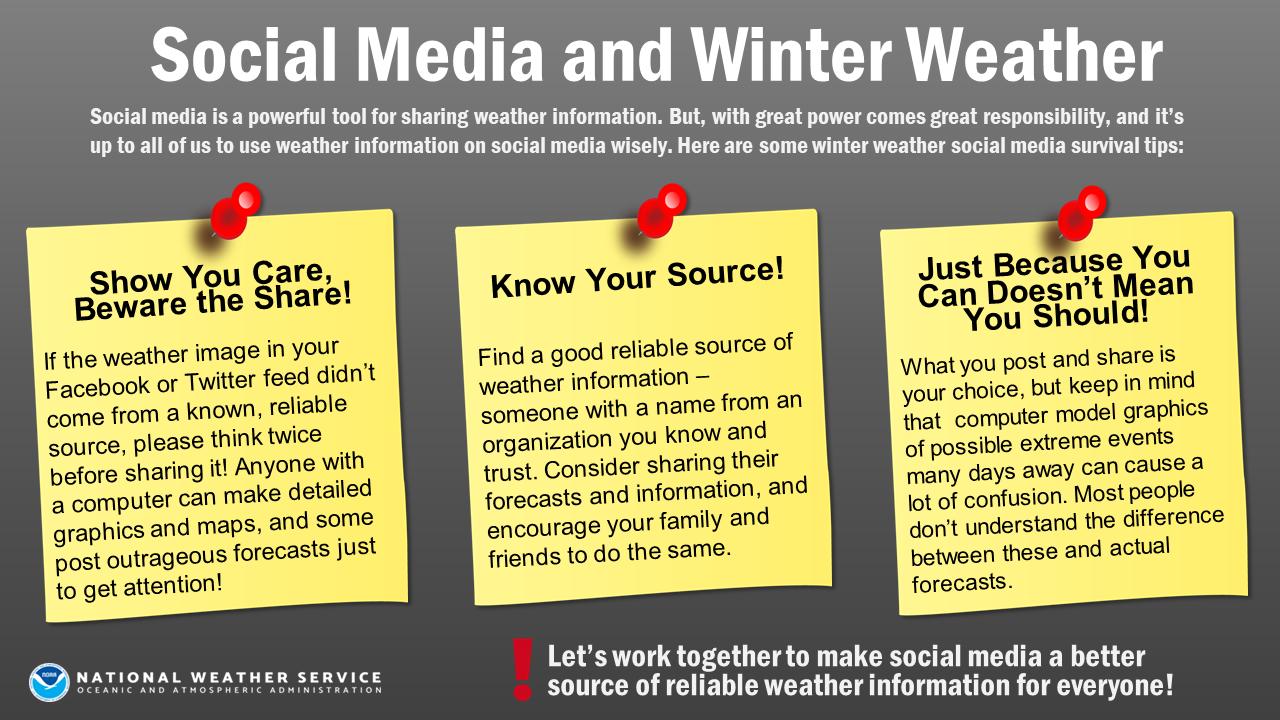 Social Media and Winter Weather

Social media is a powerful tool for sharing weather information. But, with great power comes great responsibility, and it's up to all of us to use weather information on social media wisely. Here are some winter weather social media survival tips:

Show You Care, Beware the Share!

If the weather image in your Facebook or Twitter feed didn't come from a known, reliable source, please think twice before sharing it! Anyone with a computer can make detailed graphics and maps, and some post outrageous forecasts just to get attention!

Know Your Source!

Find a good reliable source of weather information – someone with a name from an organization you know and trust. Consider sharing their forecasts and information, and encourage your family and friends to do the same.

Just Because You Can Doesn't Mean You Should!

What you post and share is your choice, but keep in mind that computer model graphics of possible extreme events many days away can cause a lot of confusion. Most people don't understand the difference between these and actual forecasts.

NOAA
NATIONAL WEATHER SERVICE
OCEANIC AND ATMOSPHERIC ADMINISTRATION

!
Let's work together to make social media a better source of reliable weather information for everyone!